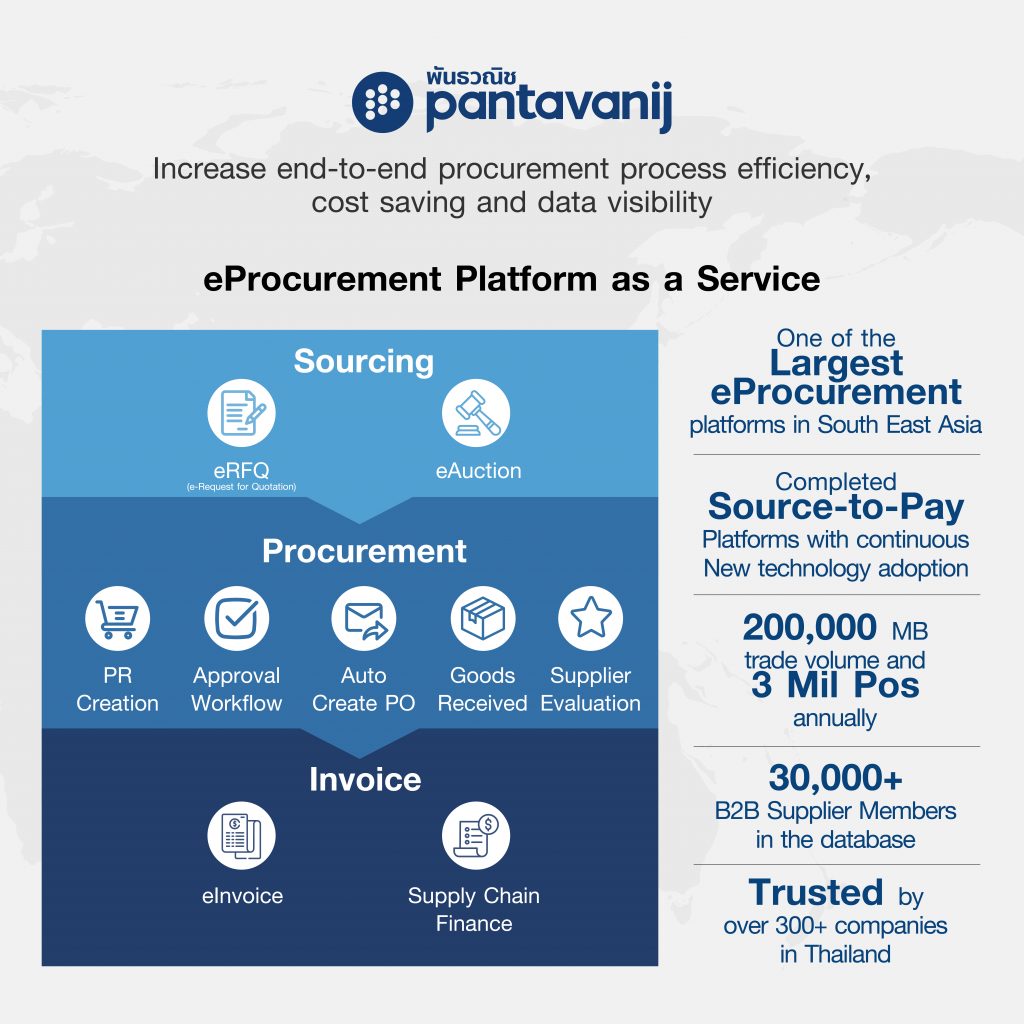 พันธวณิช
pantavanij

Increase end-to-end procurement process efficiency, cost saving and data visibility

eProcurement Platform as a Service

Sourcing

eRFQ
(e-Request for Quotation)

eAuction

Procurement

PR Creation

Approval Workflow

Auto Create PO

Goods Received

Supplier Evaluation

Invoice

eInvoice

Supply Chain Finance

One of the Largest eProcurement platforms in South East Asia

Completed Source-to-Pay Platforms with continuous New technology adoption

200,000 MB trade volume and 3 Mil Pos annually

30,000+ B2B Supplier Members in the database

Trusted by over 300+ companies in Thailand